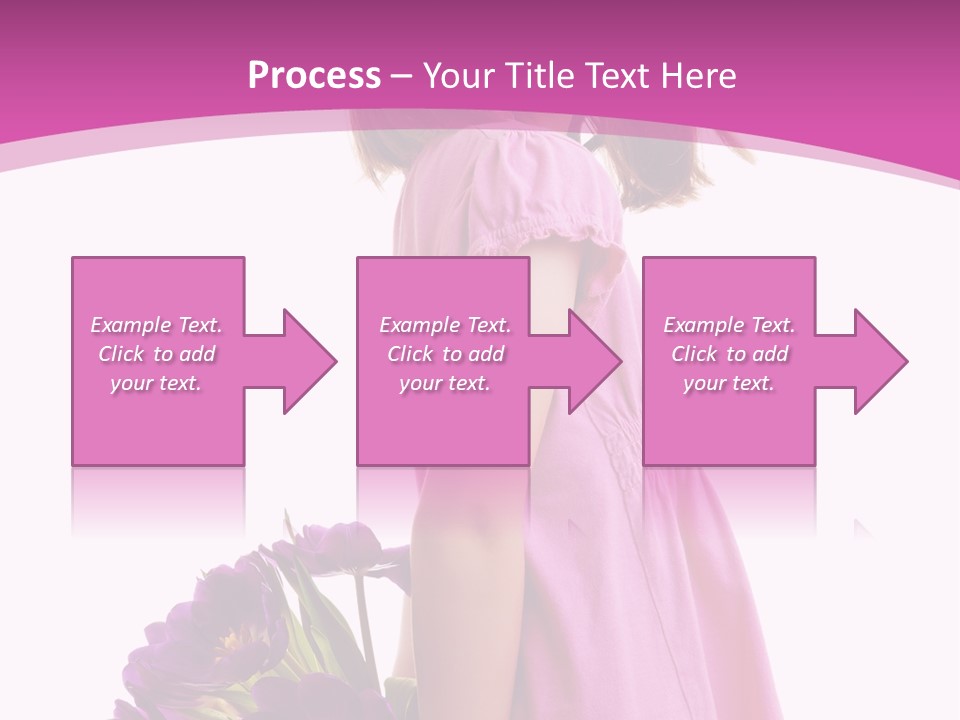 Process – Your Title Text Here

Example Text. Click to add your text.

Example Text. Click to add your text.

Example Text. Click to add your text.